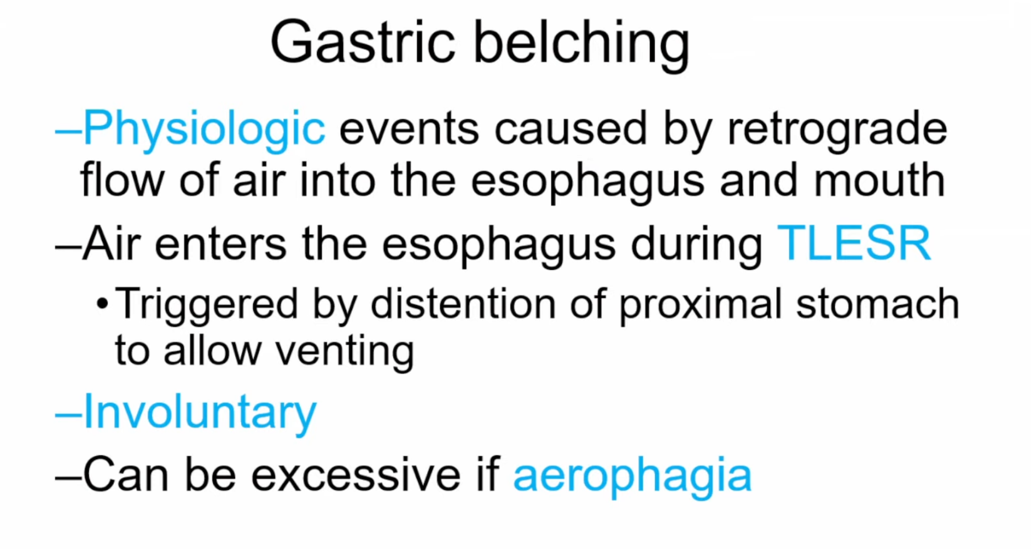 Gastric belching

–Physiologic events caused by retrograde flow of air into the esophagus and mouth

–Air enters the esophagus during TLESR

• Triggered by distention of proximal stomach to allow venting

–Involuntary

–Can be excessive if aerophagia